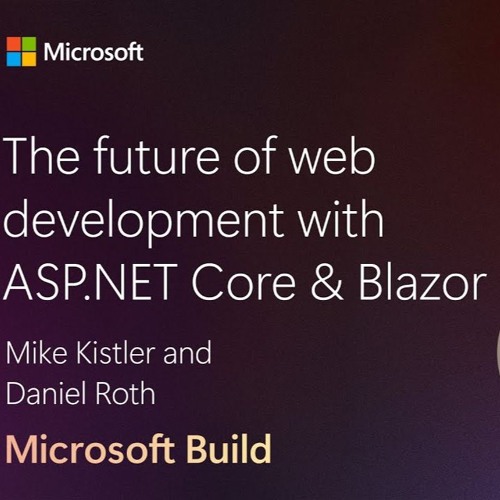 Microsoft

The future of web development with ASP.NET Core & Blazor

Mike Kistler and Daniel Roth

Microsoft Build